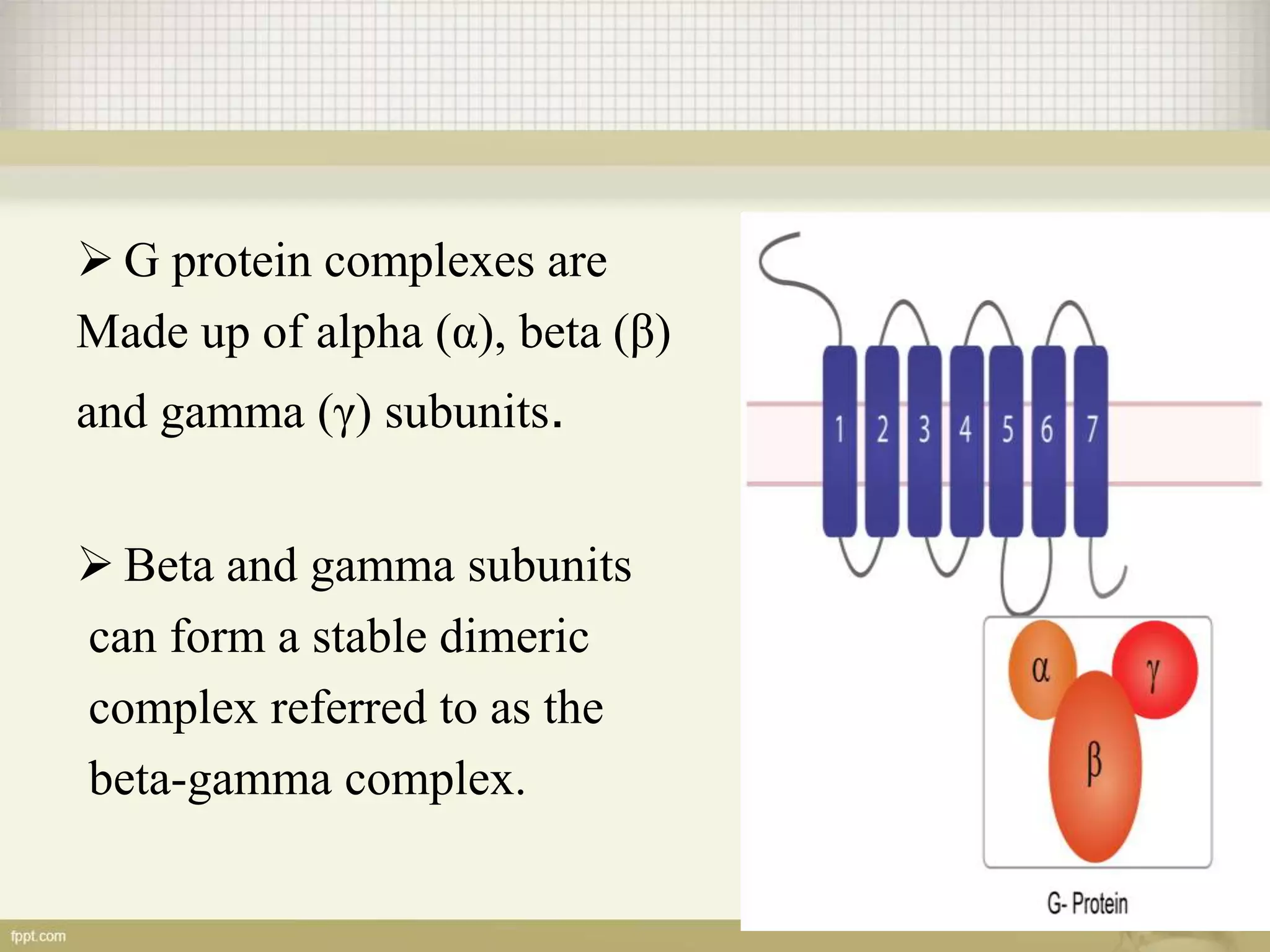 ➢ G protein complexes are Made up of alpha (α), beta (β) and gamma (γ) subunits.

➢ Beta and gamma subunits can form a stable dimeric complex referred to as the beta-gamma complex.

1 2 3 4 5 6 7

α γ β

G- Protein

fppt.com